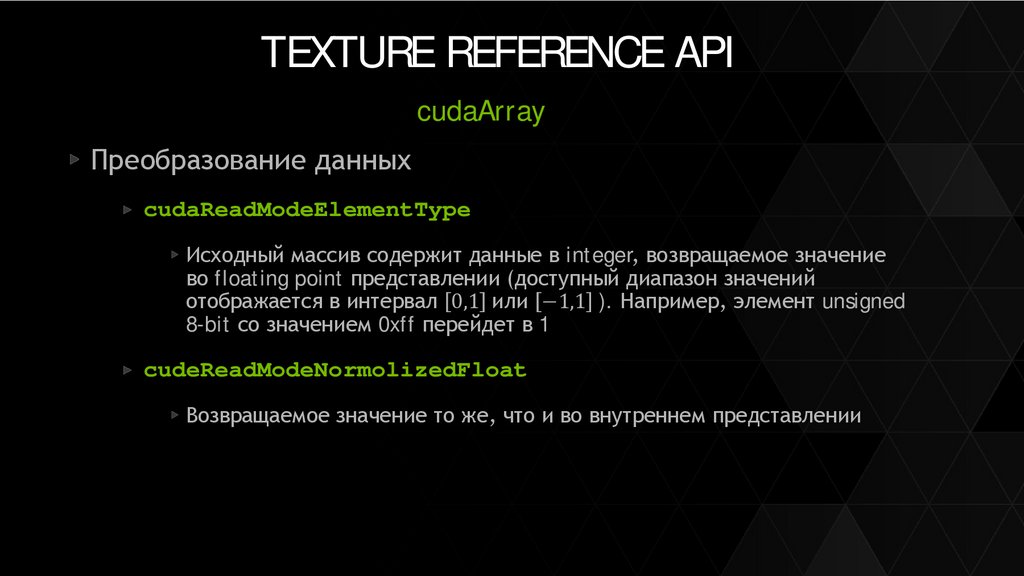 TEXTURE REFERENCE API

cudaArray

Преобразование данных

cudaReadModeElementType

Исходный массив содержит данные в integer, возвращаемое значение во floating point представлении (доступный диапазон значений отображается в интервал $[0,1]$ или $[-1,1]$ ). Например, элемент unsigned 8-bit со значением 0xff перейдет в 1

cudeReadModeNormolizedFloat

Возвращаемое значение то же, что и во внутреннем представлении